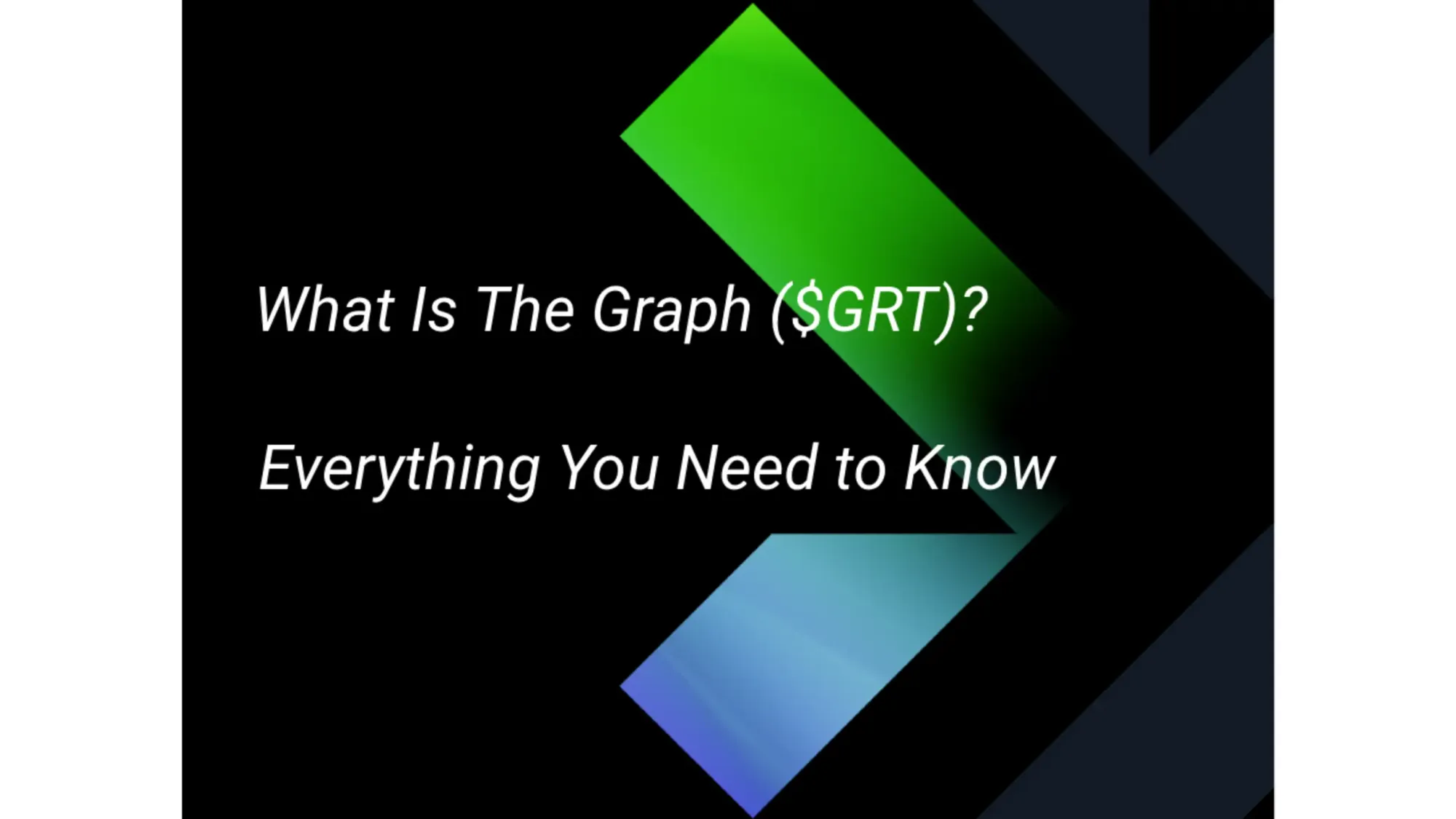 What Is The Graph (\$GRT)?

Everything You Need to Know